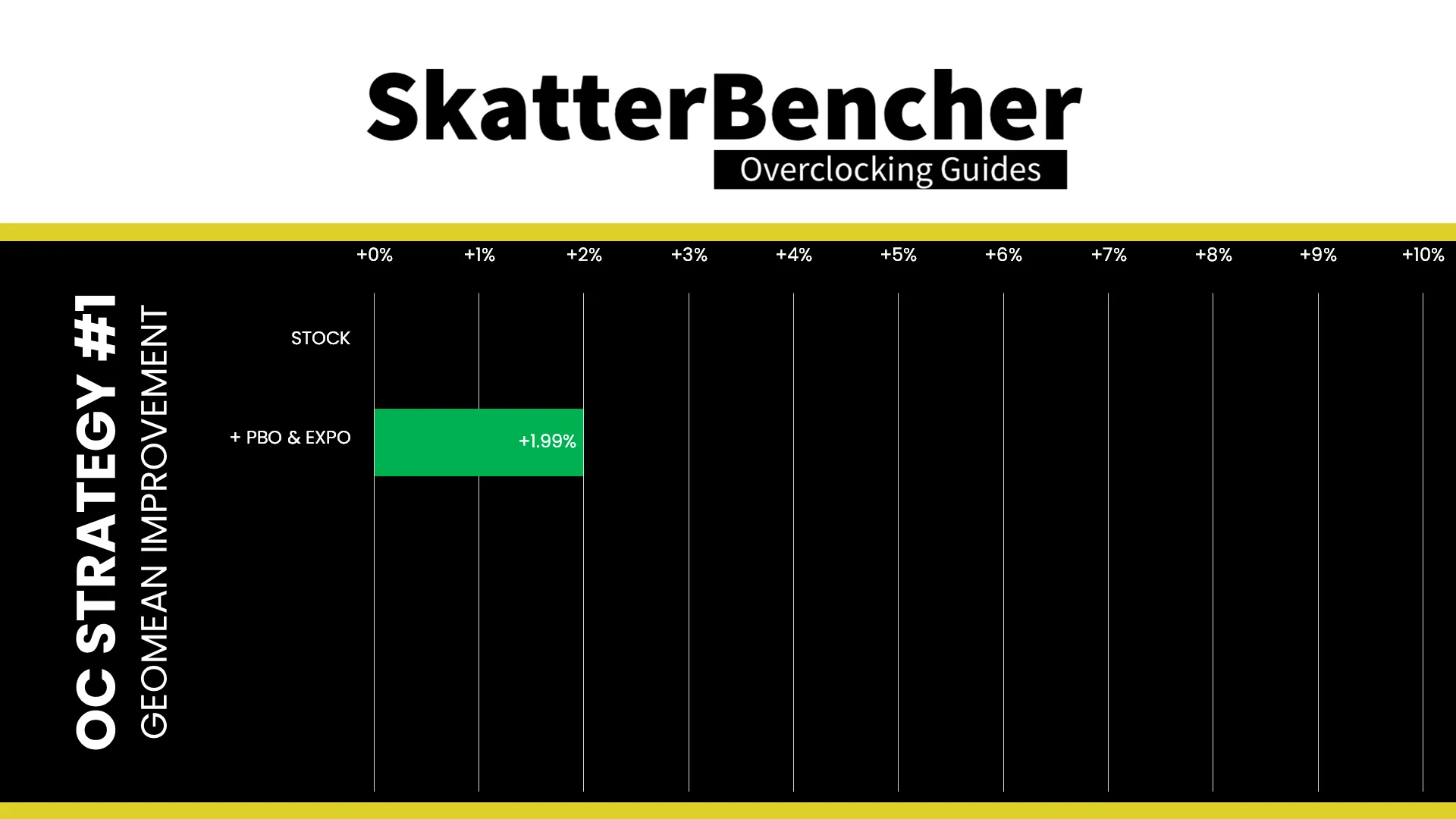 SkatterBencher
Overclocking Guides

OC STRATEGY #1
GEOMEAN IMPROVEMENT

+0% +1% +2% +3% +4% +5% +6% +7% +8% +9% +10%

STOCK

+ PBO & EXPO +1.99%